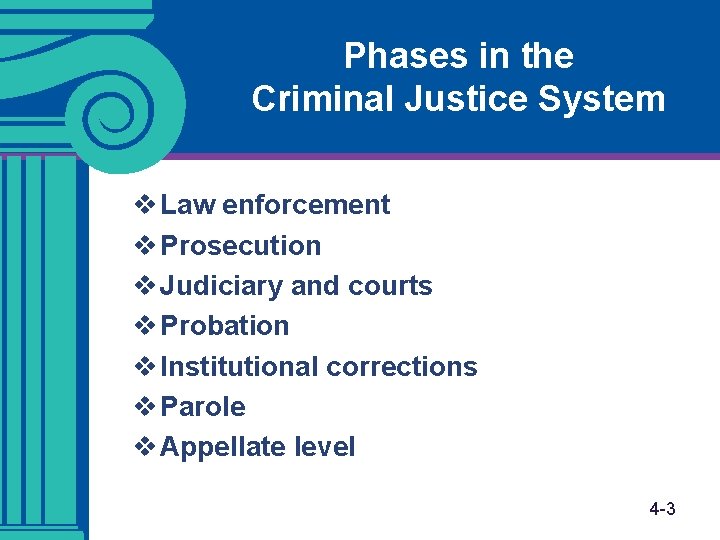 Phases in the
Criminal Justice System

❖ Law enforcement
❖ Prosecution
❖ Judiciary and courts
❖ Probation
❖ Institutional corrections
❖ Parole
❖ Appellate level

4-3